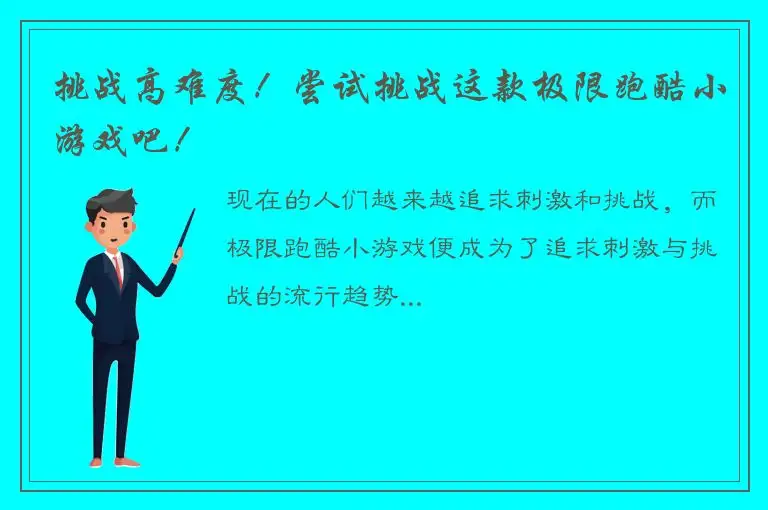 挑战高难度！尝试挑战这款极限跑酷小游戏吧！

现在的人们越来越追求刺激和挑战，而极限跑酷小游戏便成为了追求刺激与挑战的流行趋势...